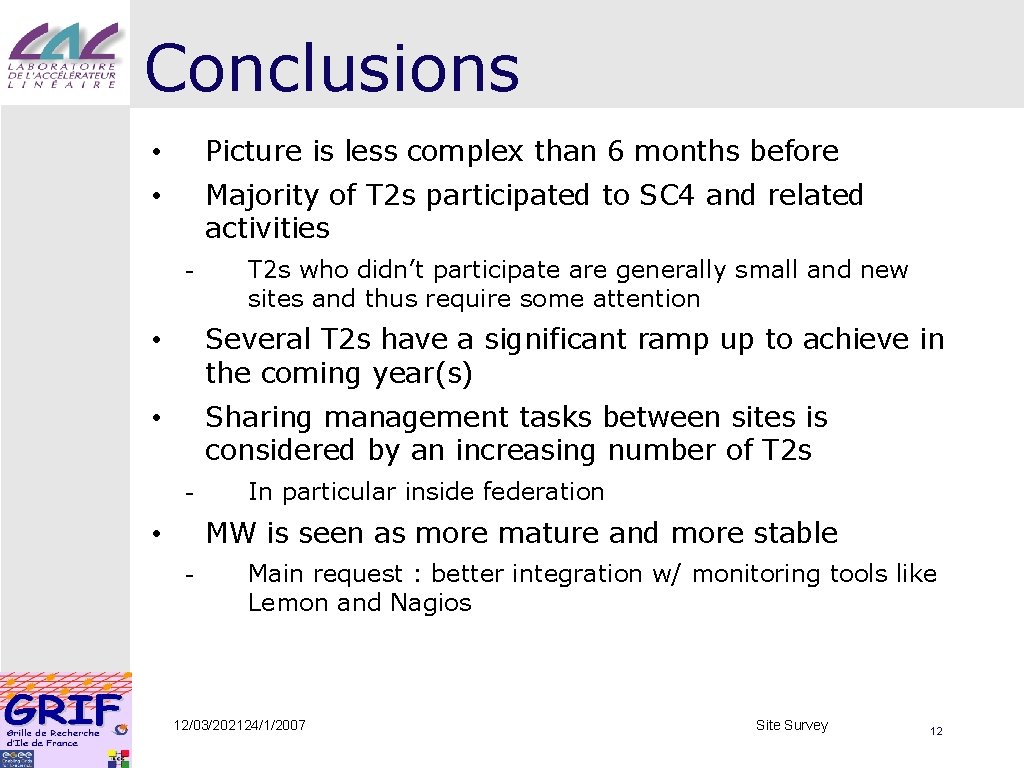 LAL
LABORATOIRE DE L'ACCÉLÉRATEUR LINÉAIRE

Conclusions

• Picture is less complex than 6 months before
• Majority of T2s participated to SC4 and related activities
- T2s who didn't participate are generally small and new sites and thus require some attention
• Several T2s have a significant ramp up to achieve in the coming year(s)
• Sharing management tasks between sites is considered by an increasing number of T2s
- In particular inside federation
• MW is seen as more mature and more stable
- Main request : better integration w/ monitoring tools like Lemon and Nagios

GRIF
Grille de Recherche d'Ile de France

12/03/202124/1/2007

Site Survey

12